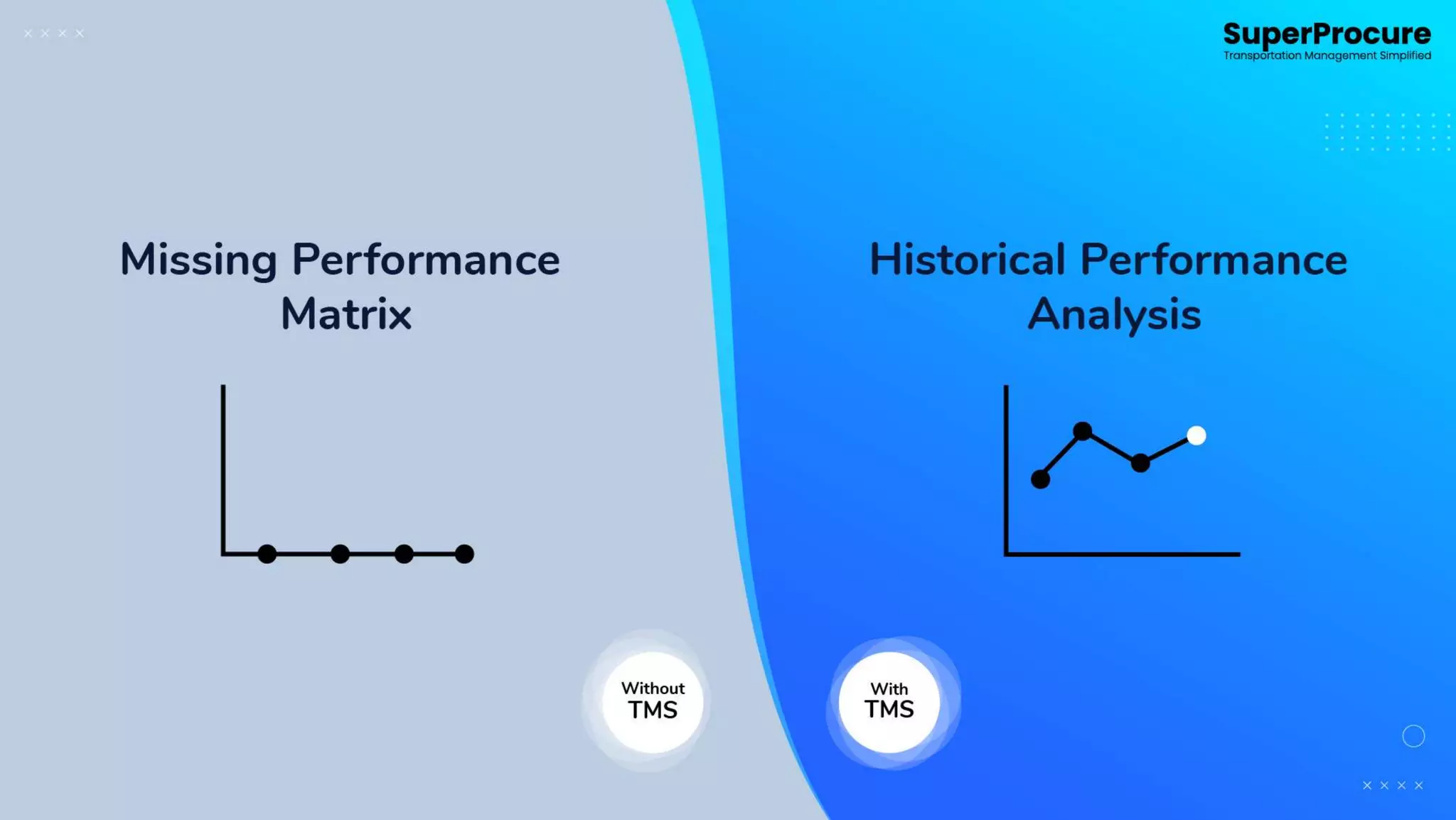 SuperProcure
Transportation Management Simplified

Missing Performance Matrix

Historical Performance Analysis

Without TMS

With TMS